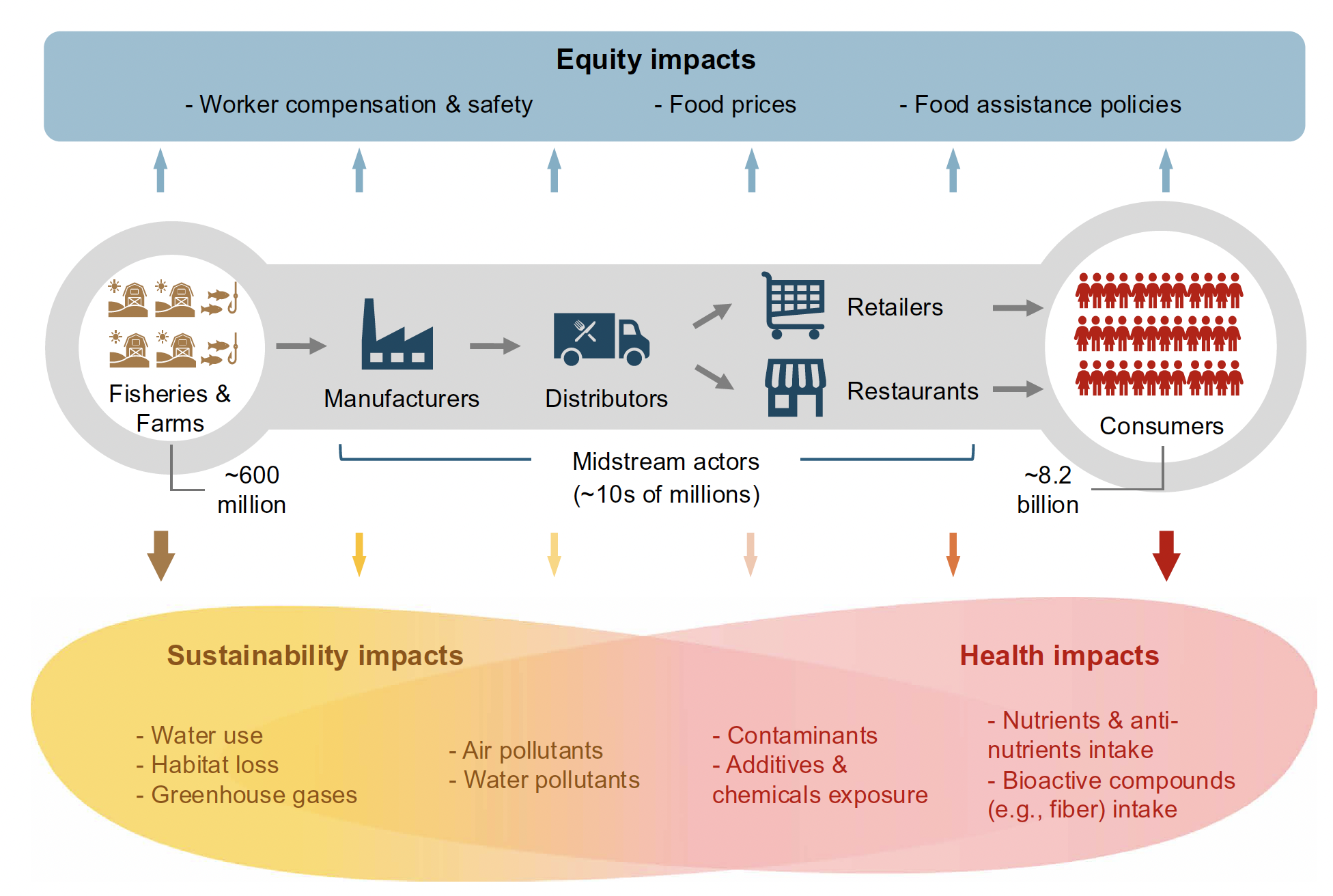 Equity impacts

- Worker compensation & safety
- Food prices
- Food assistance policies

Fisheries & Farms

Manufacturers

Distributors

Retailers

Restaurants

Consumers

~600 million

Midstream actors (~10s of millions)

~8.2 billion

Sustainability impacts

- Water use
- Habitat loss
- Greenhouse gases

- Air pollutants
- Water pollutants

Health impacts

- Contaminants
- Additives & chemicals exposure

- Nutrients & anti-nutrients intake
- Bioactive compounds (e.g., fiber) intake